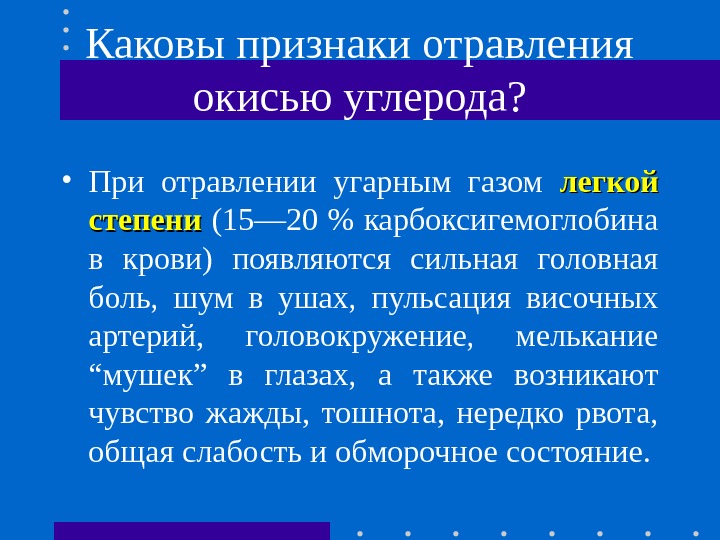 Каковы признаки отравления окисью углерода?

• При отравлении угарным газом легкой степени (15—20 % карбоксигемоглобина в крови) появляются сильная головная боль, шум в ушах, пульсация височных артерий, головокружение, мелькание “мушек” в глазах, а также возникают чувство жажды, тошнота, нередко рвота, общая слабость и обморочное состояние.